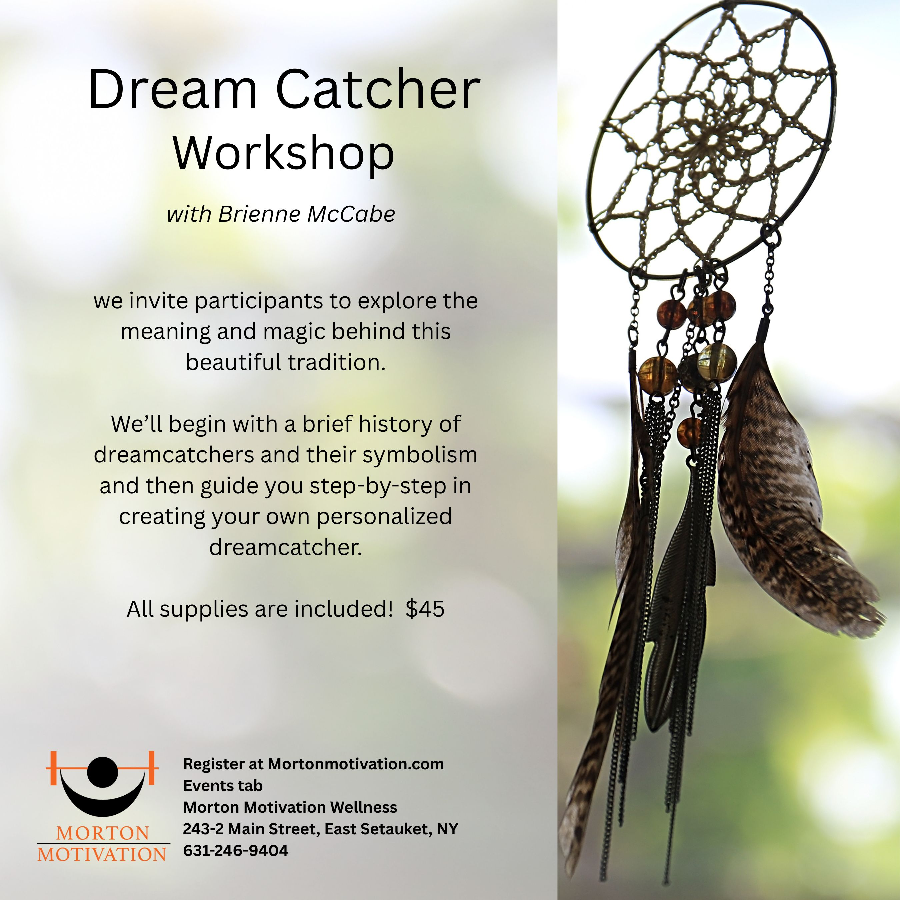 Dream Catcher Workshop

with Brienne McCabe

we invite participants to explore the meaning and magic behind this beautiful tradition.

We'll begin with a brief history of dreamcatchers and their symbolism and then guide you step-by-step in creating your own personalized dreamcatcher.

All supplies are included! $45

MORTON MOTIVATION

Register at Mortonmotivation.com
Events tab
Morton Motivation Wellness
243-2 Main Street, East Setauket, NY
631-246-9404